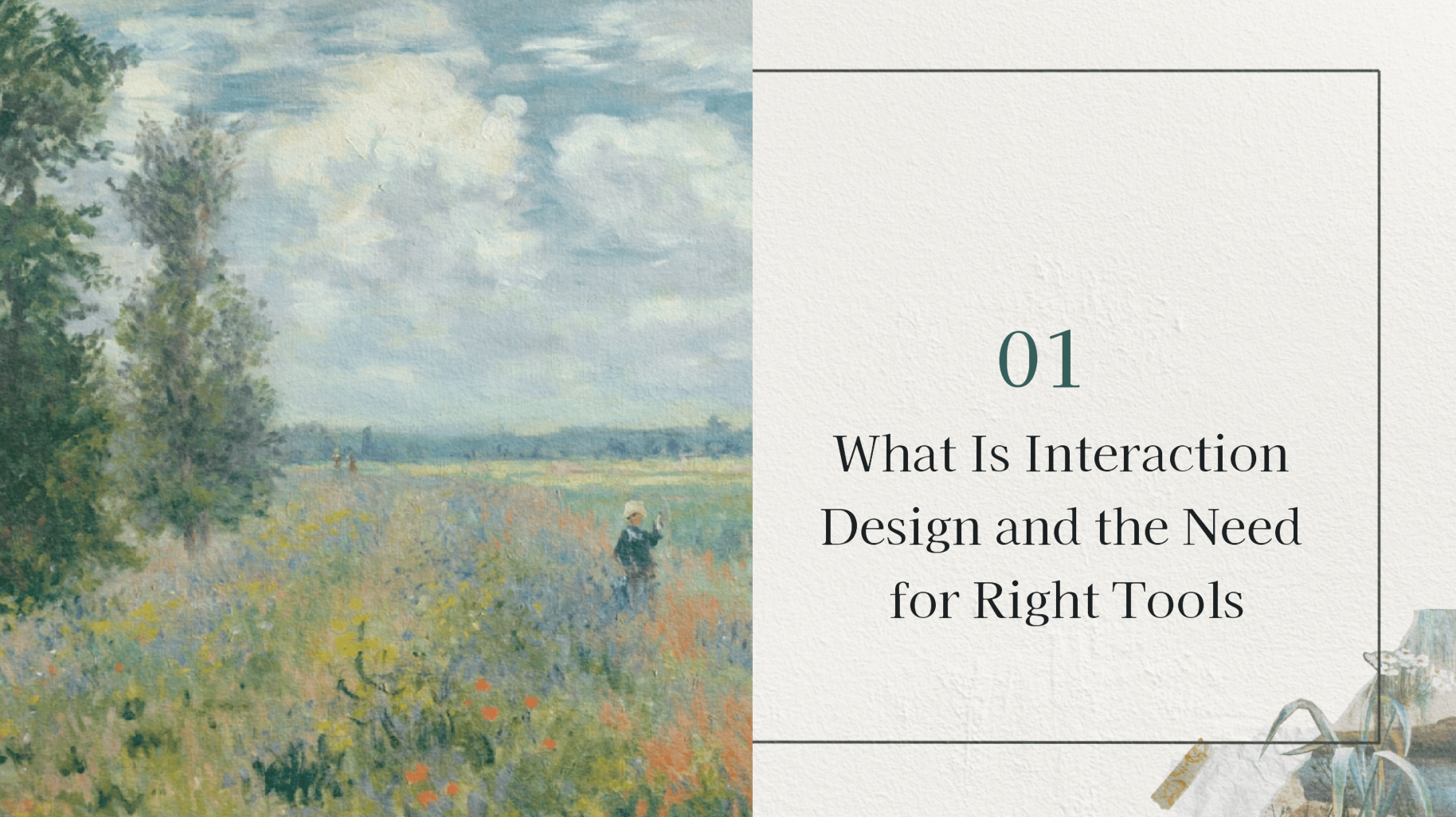 01

What Is Interaction Design and the Need for Right Tools